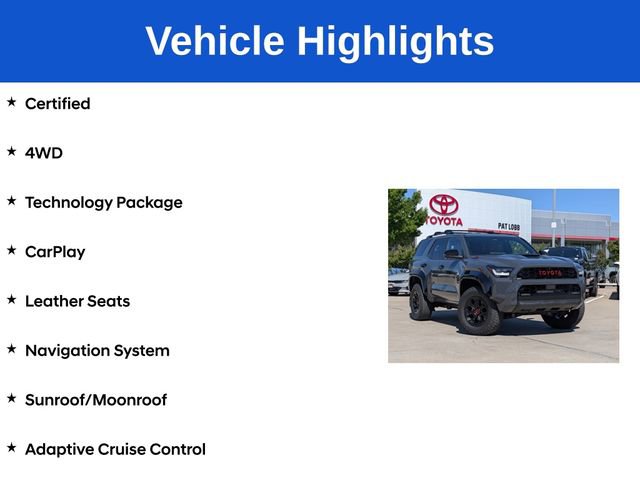 Vehicle Highlights

★ Certified

★ 4WD

★ Technology Package

★ CarPlay

★ Leather Seats

★ Navigation System

★ Sunroof/Moonroof

★ Adaptive Cruise Control

TOYOTA

PAT LOBB

TOYOTA